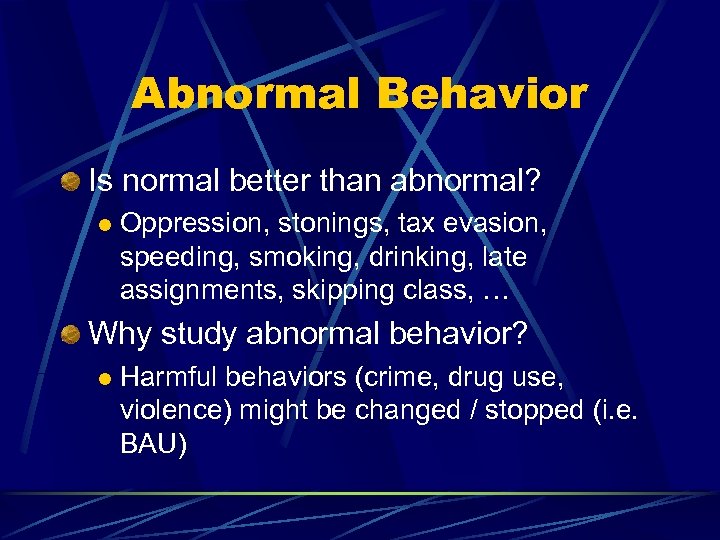 Abnormal Behavior

Is normal better than abnormal?

Oppression, stonings, tax evasion, speeding, smoking, drinking, late assignments, skipping class, …

Why study abnormal behavior?

Harmful behaviors (crime, drug use, violence) might be changed / stopped (i.e. BAU)